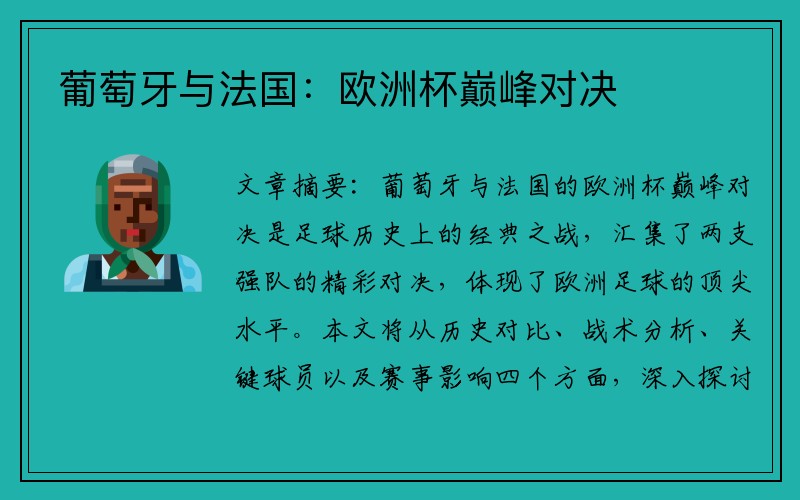 葡萄牙与法国：欧洲杯巅峰对决

文章摘要：葡萄牙与法国的欧洲杯巅峰对决是足球历史上的经典之战，汇集了两支强队的精彩对决，体现了欧洲足球的顶尖水平。本文将从历史对比、战术分析、关键球员以及赛事影响四个方面，深入探讨